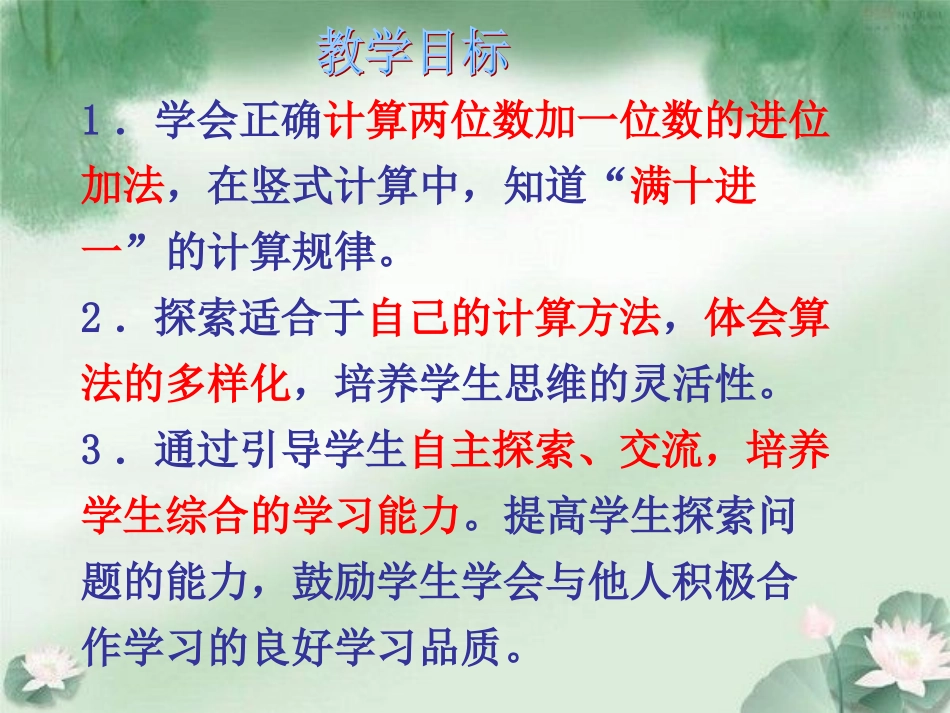 教学目标

1．学会正确计算两位数加一位数的进位加法，在竖式计算中，知道“满十进一”的计算规律。

2．探索适合于自己的计算方法，体会算法的多样化，培养学生思维的灵活性。

3．通过引导学生自主探索、交流，培养学生综合的学习能力。提高学生探索问题的能力，鼓励学生学会与他人积极合作学习的良好学习品质。